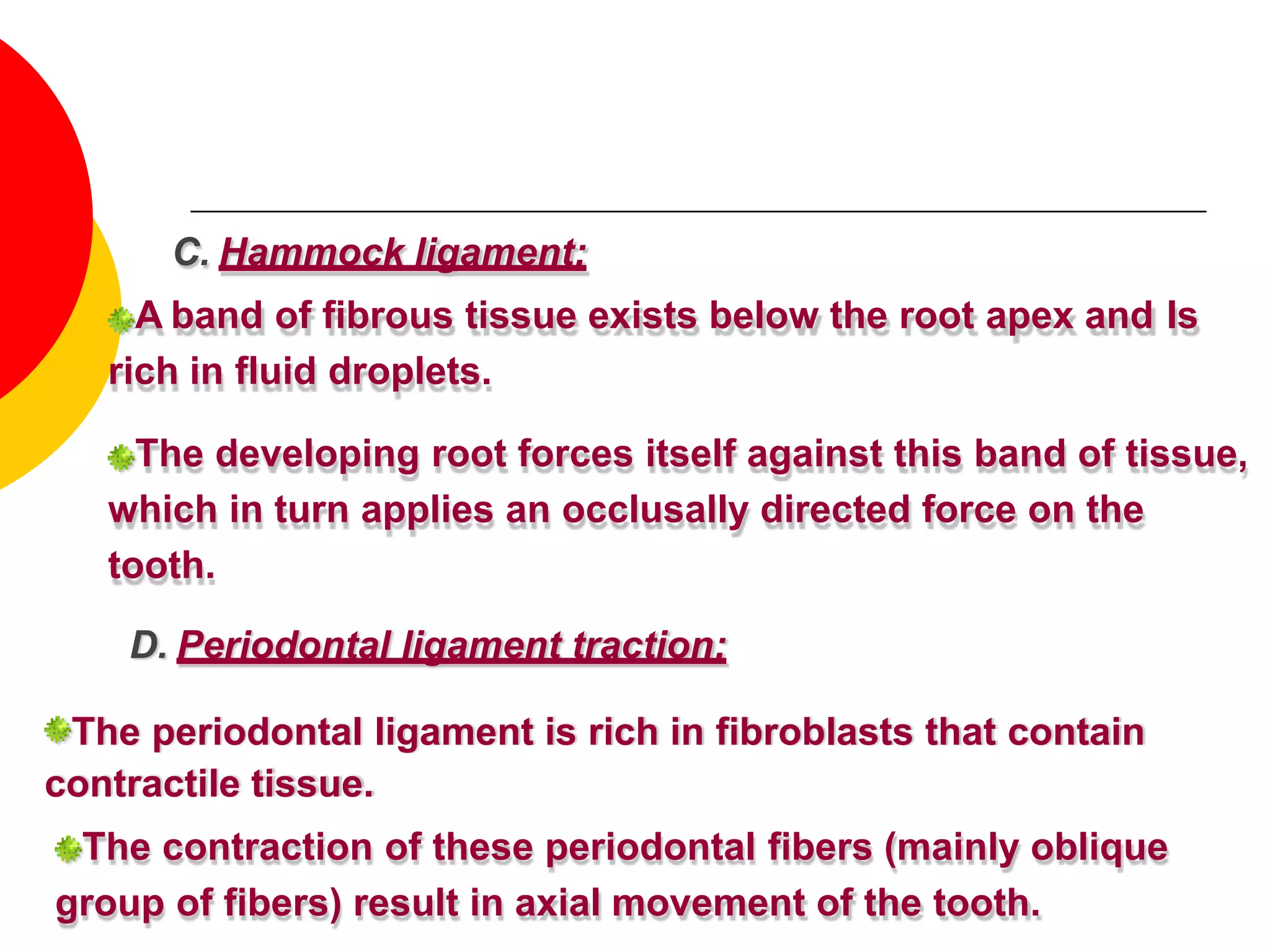 C. Hammock ligament:

A band of fibrous tissue exists below the root apex and Is rich in fluid droplets.

The developing root forces itself against this band of tissue, which in turn applies an occlusally directed force on the tooth.

D. Periodontal ligament traction:

The periodontal ligament is rich in fibroblasts that contain contractile tissue.

The contraction of these periodontal fibers (mainly oblique group of fibers) result in axial movement of the tooth.